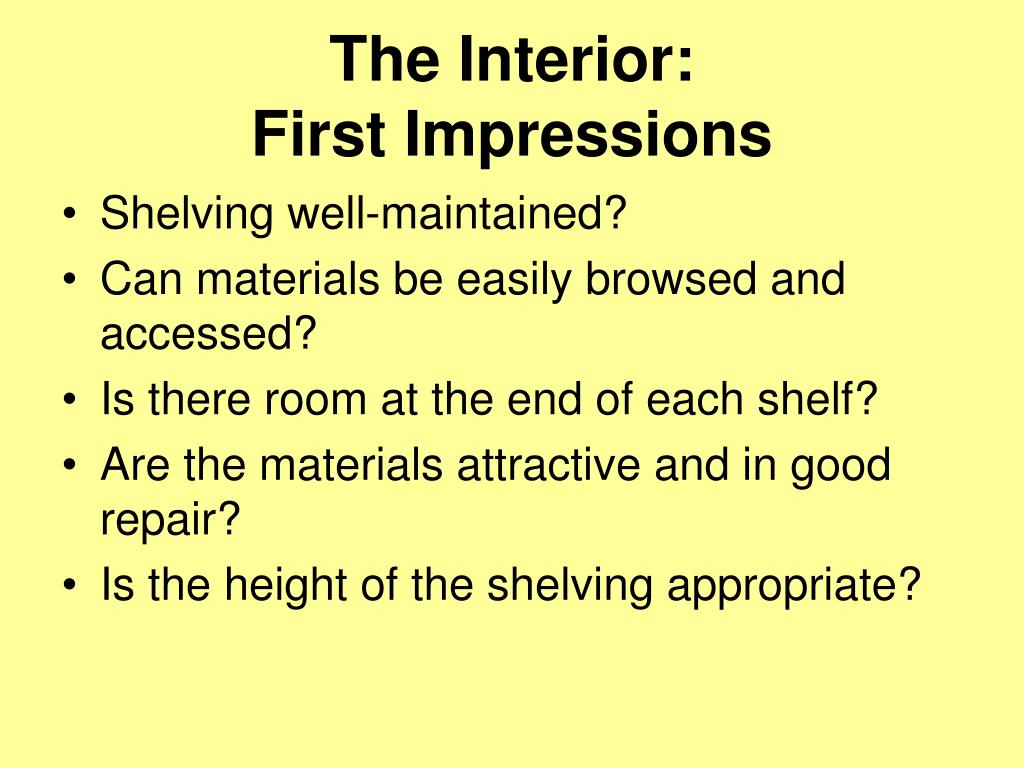 The Interior:
First Impressions

• Shelving well-maintained?
• Can materials be easily browsed and accessed?
• Is there room at the end of each shelf?
• Are the materials attractive and in good repair?
• Is the height of the shelving appropriate?